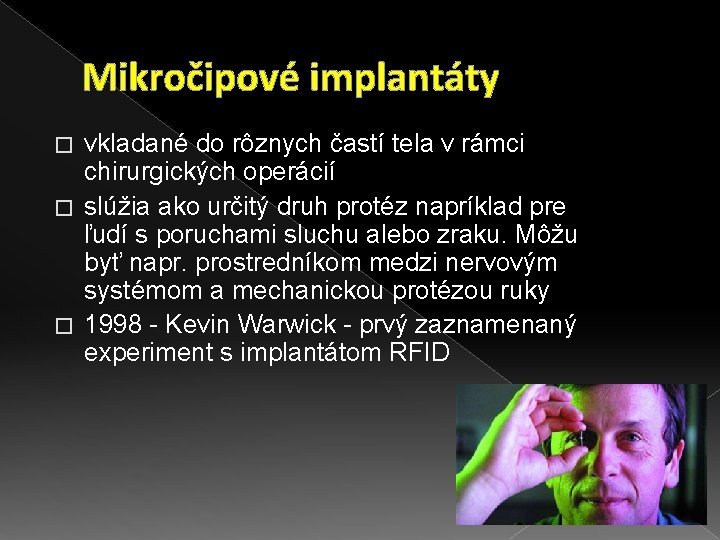 Mikročipové implantáty

□ vkladané do rôznych častí tela v rámci chirurgických operácií

□ slúžia ako určitý druh protéz napríklad pre ľudí s poruchami sluchu alebo zraku. Môžu byť napr. prostredníkom medzi nervovým systémom a mechanickou protézou ruky

□ 1998 - Kevin Warwick - prvý zaznamenaný experiment s implantátom RFID